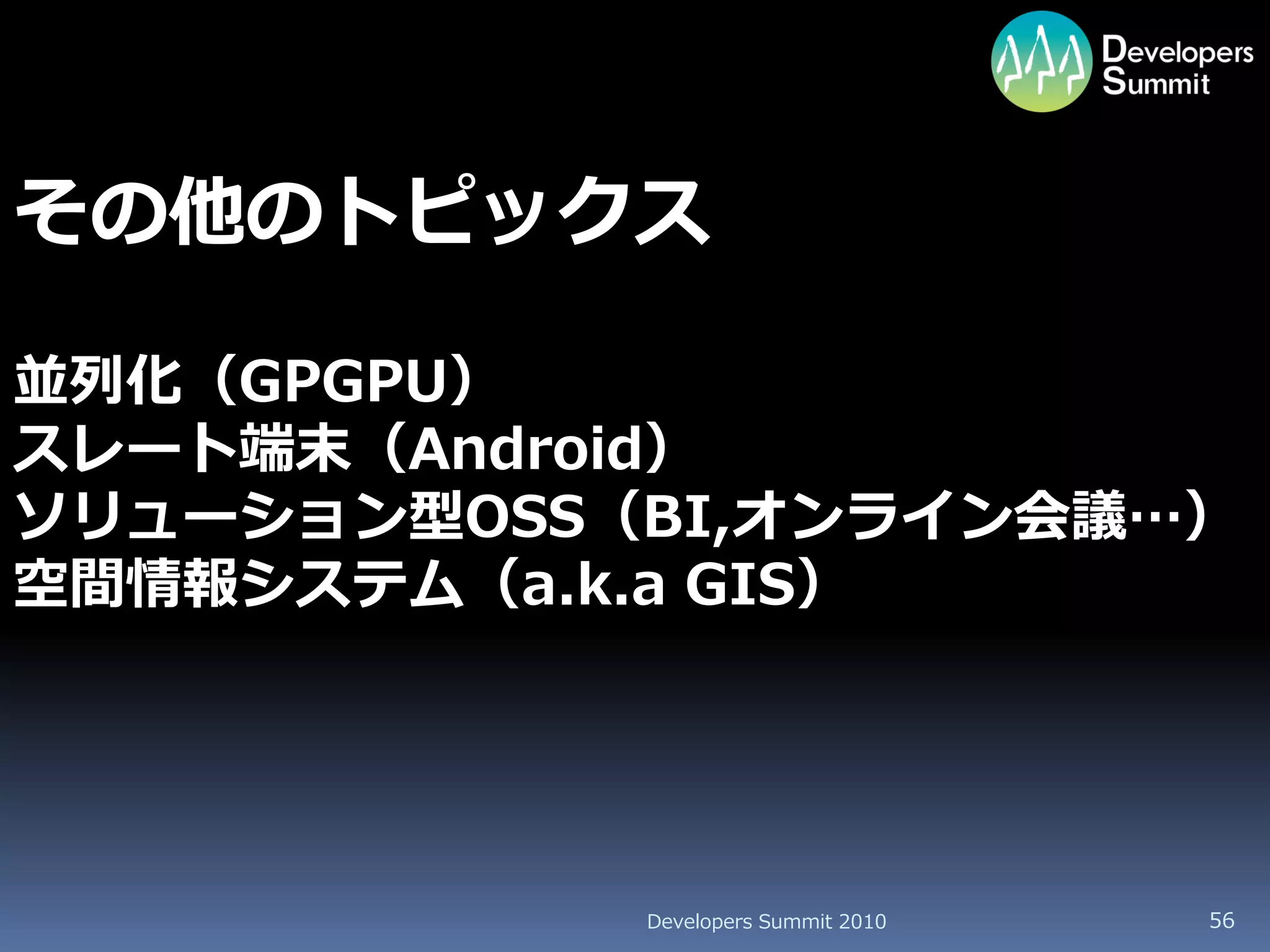 Developers Summit

その他のトピックス

並列化（GPGPU）
スレート端末（Android）
ソリューション型OSS（BI,オンライン会議…）
空間情報システム（a.k.a GIS）

Developers Summit 2010

56